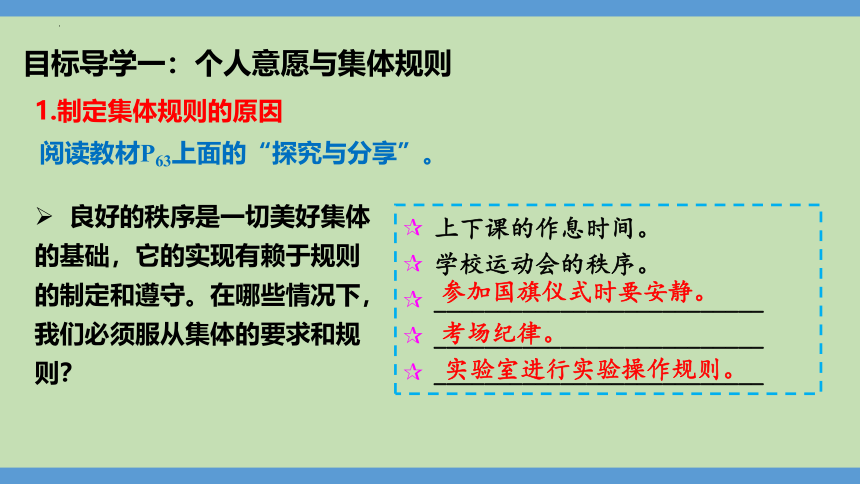 目标导学一：个人意愿与集体规则

1.制定集体规则的原因

阅读教材$P_{63}$上面的“探究与分享”。

➢ 良好的秩序是一切美好集体的基础，它的实现有赖于规则的制定和遵守。在哪些情况下，我们必须服从集体的要求和规则？

☆ 上下课的作息时间。
☆ 学校运动会的秩序。
☆ 参加国旗仪式时要安静。
☆ 考场纪律。
☆ 实验室进行实验操作规则。